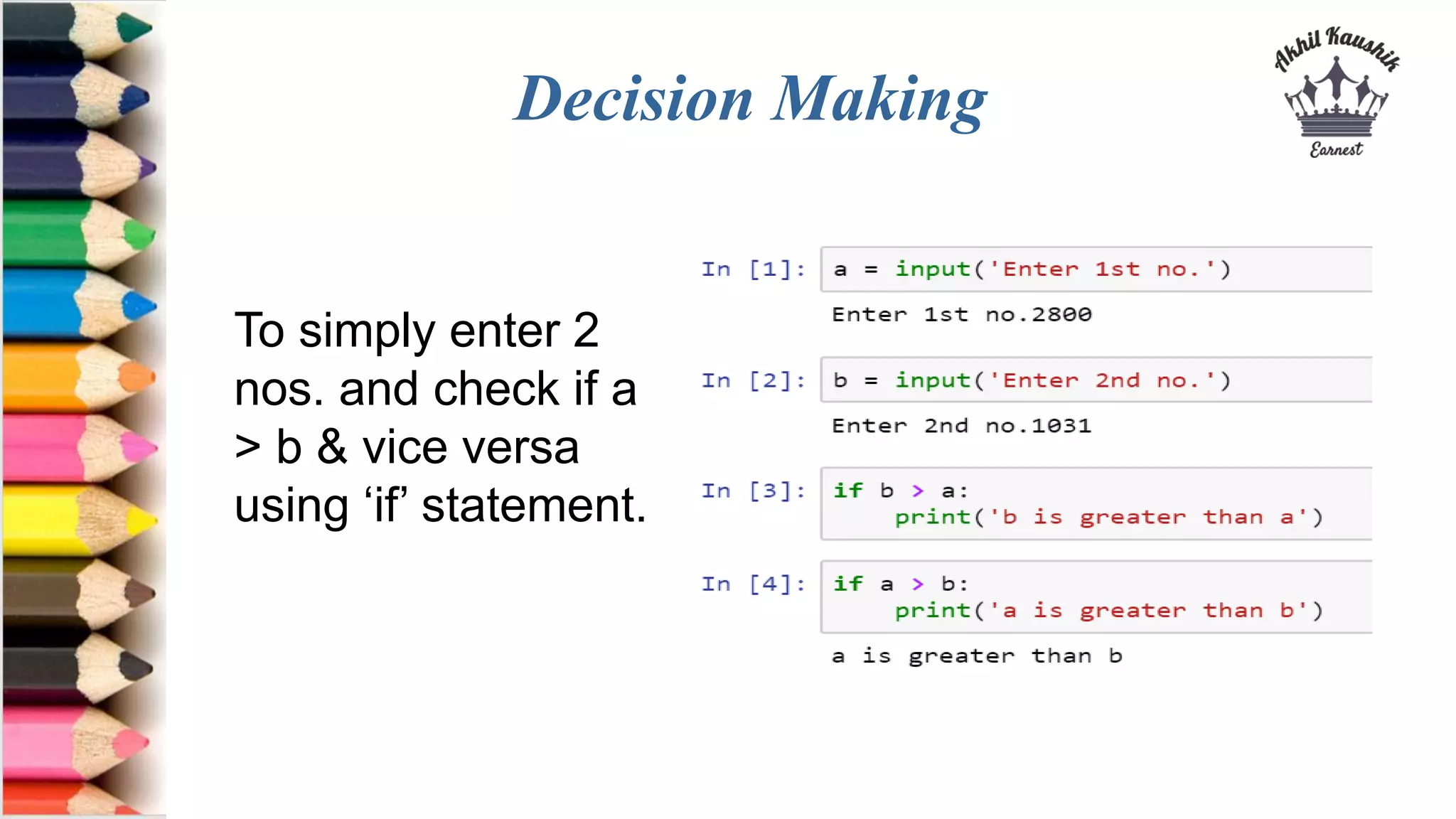 Decision Making

Akhil Kaushik
Earnest

To simply enter 2 nos. and check if a > b & vice versa using ‘if’ statement.

In [1]: a = input('Enter 1st no.')

Enter 1st no.2800

In [2]: b = input('Enter 2nd no.')

Enter 2nd no.1031

In [3]: if b > a:
    print('b is greater than a')

In [4]: if a > b:
    print('a is greater than b')

a is greater than b